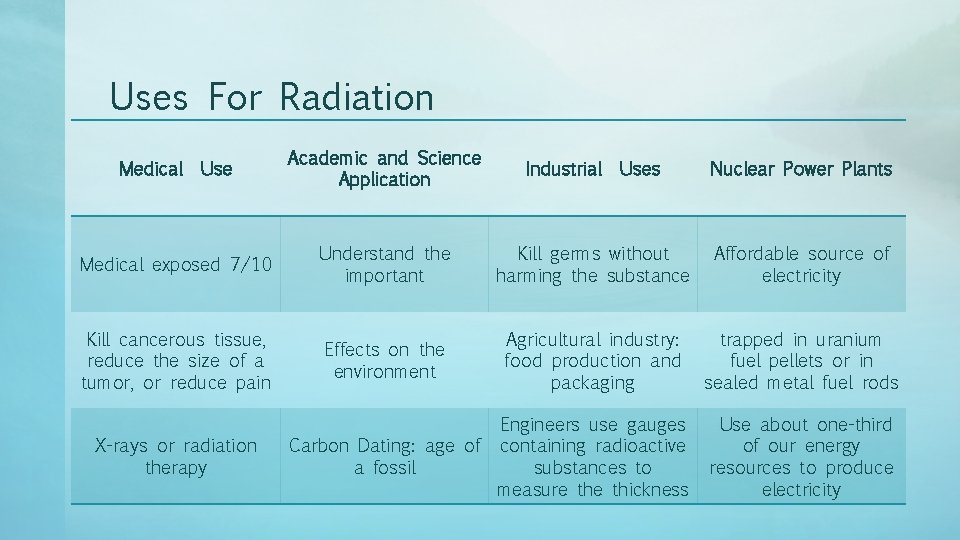 Uses For Radiation

| Medical Use | Academic and Science Application | Industrial Uses | Nuclear Power Plants |
|---|---|---|---|
| Medical exposed 7/10 | Understand the important | Kill germs without harming the substance | Affordable source of electricity |
| Kill cancerous tissue, reduce the size of a tumor, or reduce pain | Effects on the environment | Agricultural industry: food production and packaging | trapped in uranium fuel pellets or in sealed metal fuel rods |
| X-rays or radiation therapy | Carbon Dating: age of a fossil | Engineers use gauges containing radioactive substances to measure the thickness | Use about one-third of our energy resources to produce electricity |